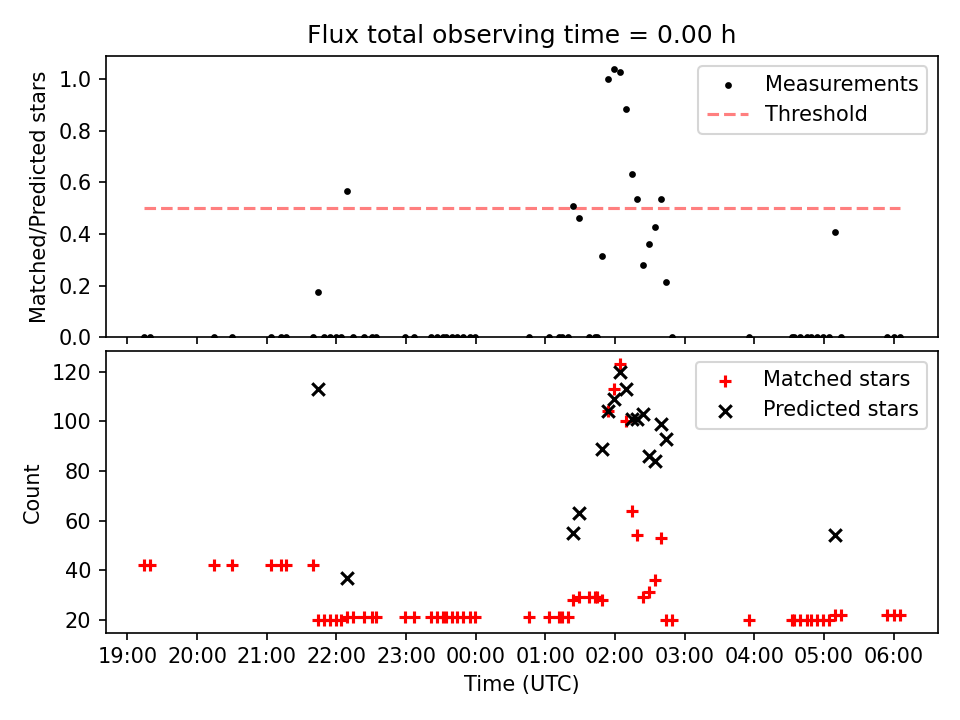 Flux total observing time = 0.00 h

Matched/Predicted stars
1.0
0.8
0.6
0.4
0.2
0.0

Measurements
Threshold

Count
120
100
80
60
40
20

Matched stars
Predicted stars

19:00 20:00 21:00 22:00 23:00 00:00 01:00 02:00 03:00 04:00 05:00 06:00
Time (UTC)